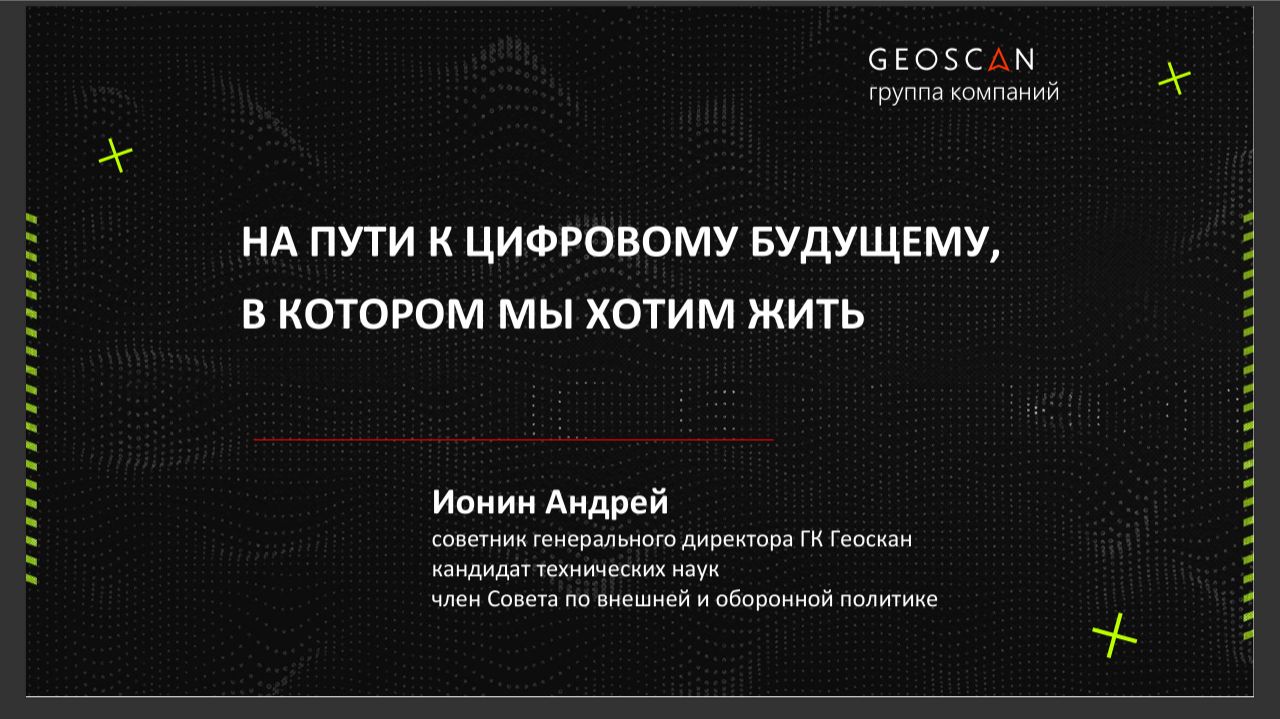 GEOSCAN
группа компаний

НА ПУТИ К ЦИФРОВОМУ БУДУЩЕМУ, В КОТОРОМ МЫ ХОТИМ ЖИТЬ

Ионин Андрей
советник генерального директора ГК Геоскан
кандидат технических наук
член Совета по внешней и оборонной политике